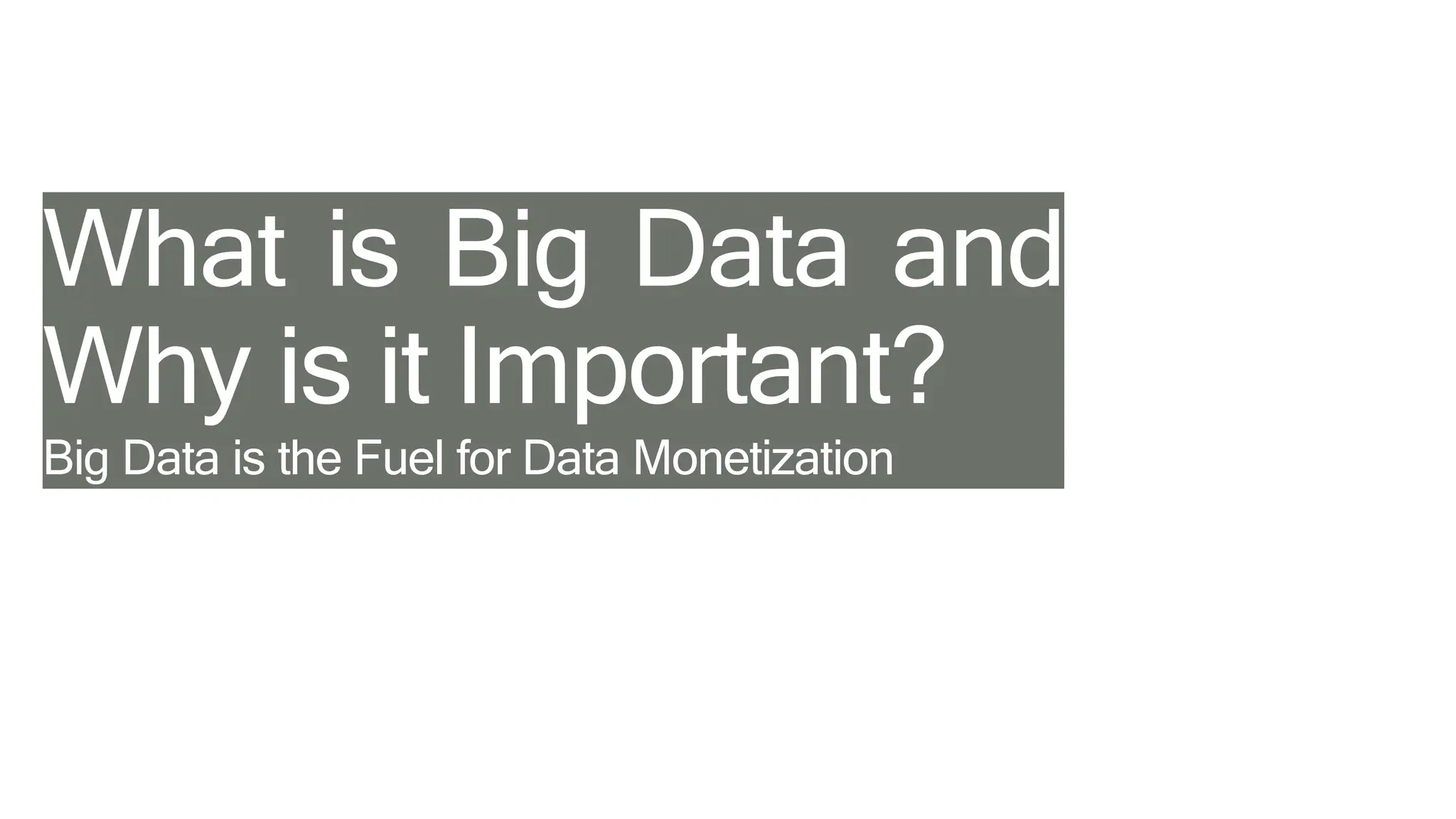 What is Big Data and Why is it Important?

Big Data is the Fuel for Data Monetization